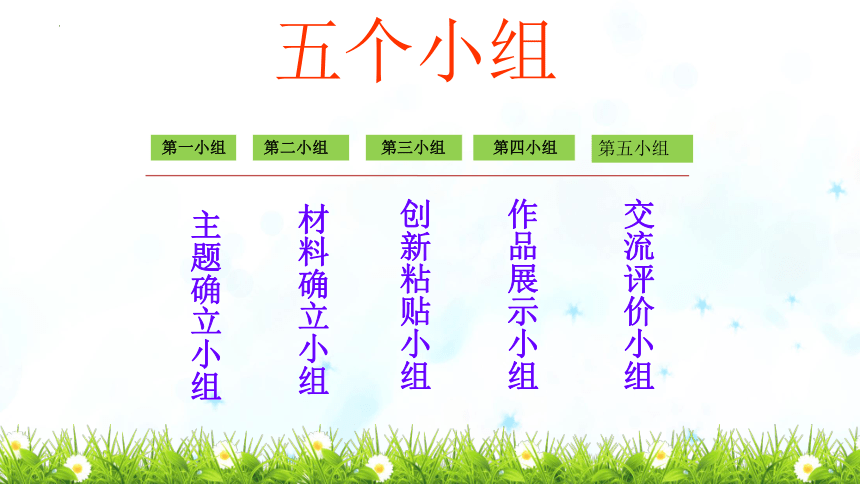 五个小组

第一小组 第二小组 第三小组 第四小组 第五小组

主题确立小组

材料确立小组

创新粘贴小组

作品展示小组

交流评价小组